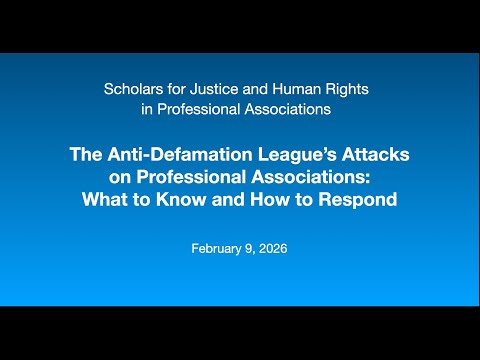 Scholars for Justice and Human Rights in Professional Associations

The Anti-Defamation League's Attacks on Professional Associations: What to Know and How to Respond

February 9, 2026